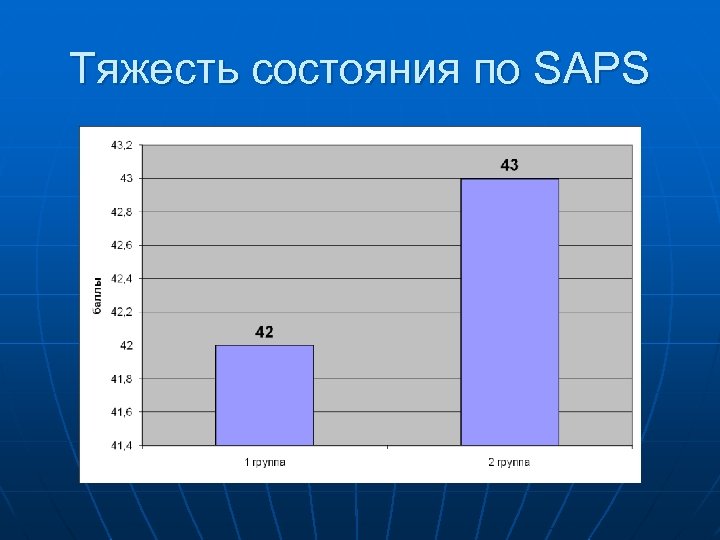 Тяжесть состояния по SAPS

43,2
43
42,8
42,6
42,4
42,2
42
41,8
41,6
41,4

баллы

42
43

1 группа
2 группа